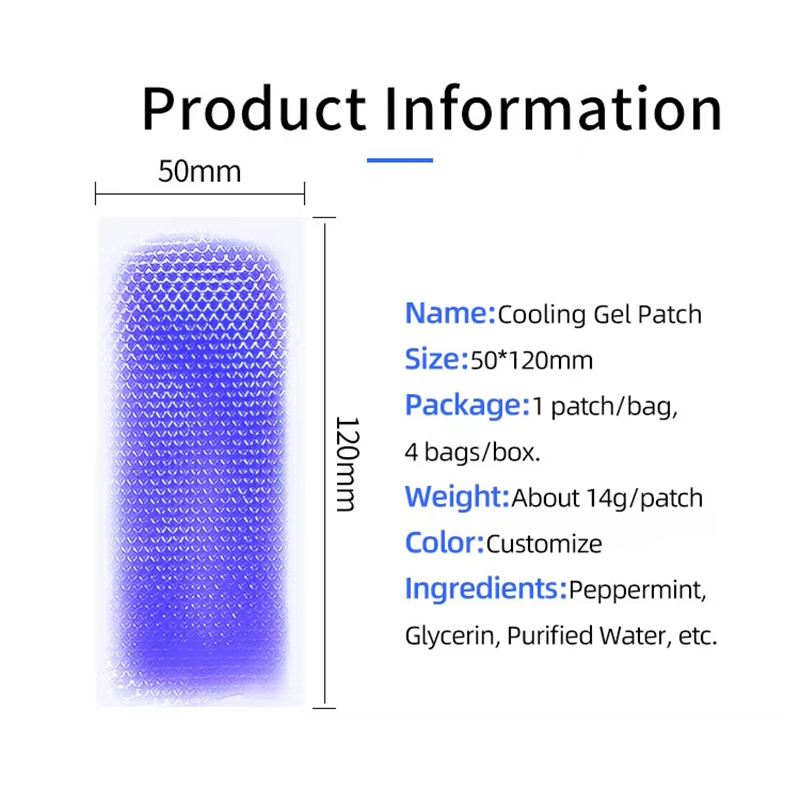 Product Information

50mm

120mm

Name:Cooling Gel Patch

Size:50*120mm

Package:1 patch/bag, 4 bags/box.

Weight:About 14g/patch

Color:Customize

Ingredients:Peppermint, Glycerin, Purified Water, etc.